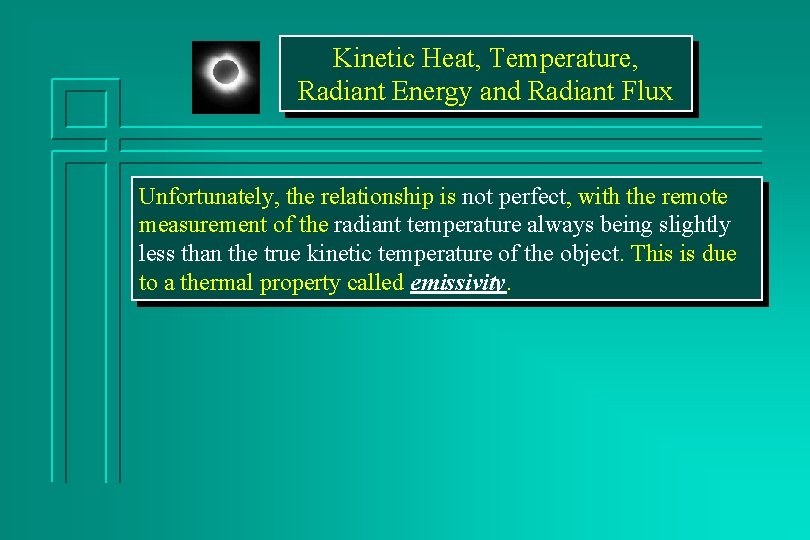 Kinetic Heat, Temperature, Radiant Energy and Radiant Flux

Unfortunately, the relationship is not perfect, with the remote measurement of the radiant temperature always being slightly less than the true kinetic temperature of the object. This is due to a thermal property called emissivity.